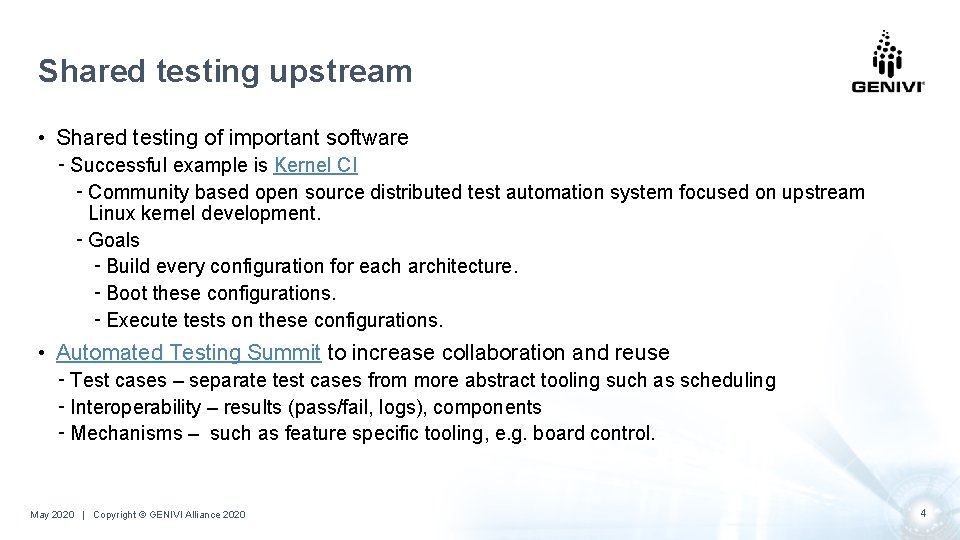 Shared testing upstream

GENIVI

• Shared testing of important software
- Successful example is Kernel CI
- Community based open source distributed test automation system focused on upstream Linux kernel development.
- Goals
- Build every configuration for each architecture.
- Boot these configurations.
- Execute tests on these configurations.

• Automated Testing Summit to increase collaboration and reuse
- Test cases – separate test cases from more abstract tooling such as scheduling
- Interoperability – results (pass/fail, logs), components
- Mechanisms – such as feature specific tooling, e.g. board control.

May 2020 | Copyright © GENIVI Alliance 2020

4